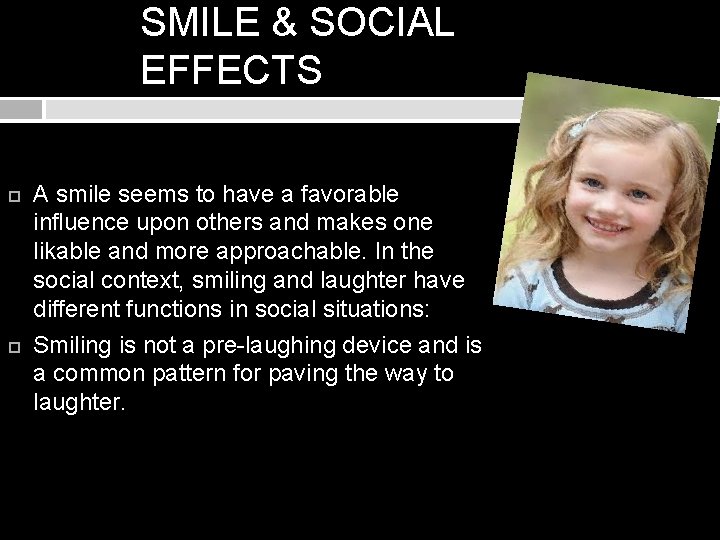 SMILE & SOCIAL EFFECTS

A smile seems to have a favorable influence upon others and makes one likable and more approachable. In the social context, smiling and laughter have different functions in social situations:

Smiling is not a pre-laughing device and is a common pattern for paving the way to laughter.